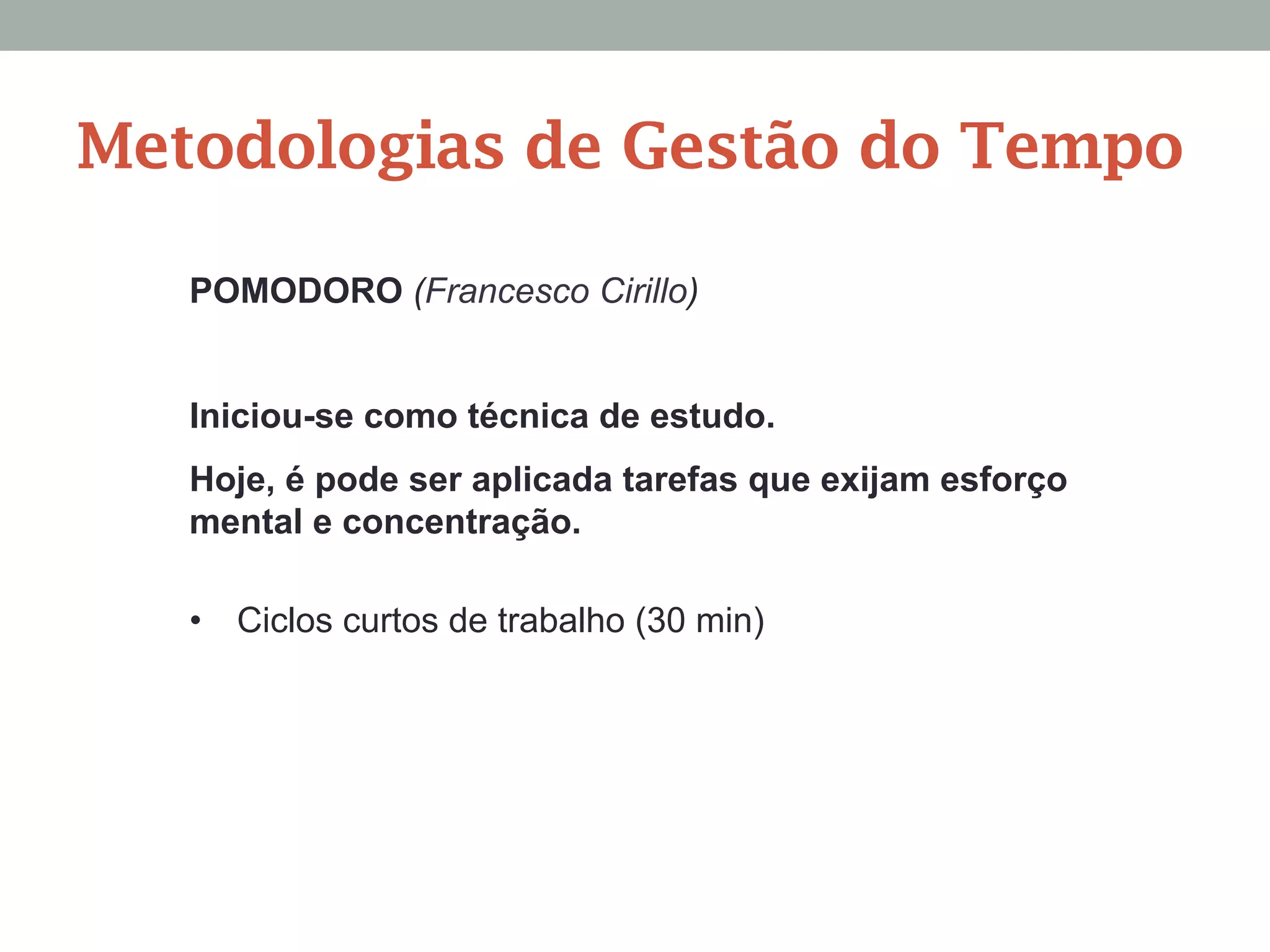 Metodologias de Gestão do Tempo

POMODORO (Francesco Cirillo)

Iniciou-se como técnica de estudo.

Hoje, é pode ser aplicada tarefas que exijam esforço mental e concentração.

• Ciclos curtos de trabalho (30 min)